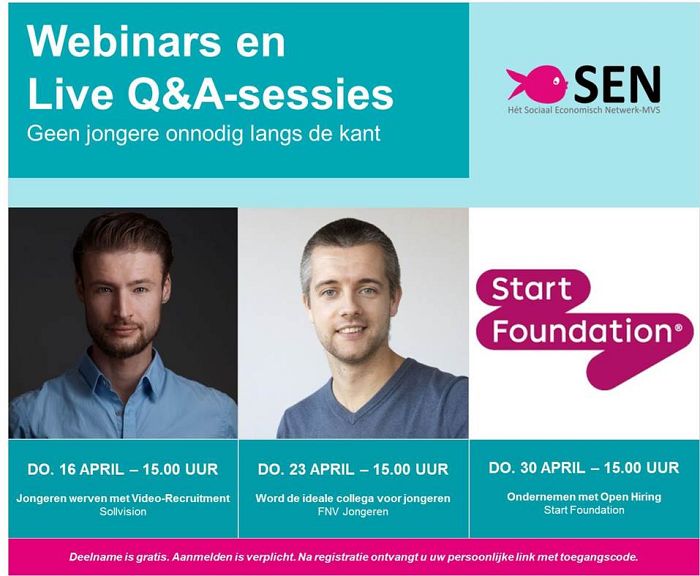 Webinars en Live Q&A-sessies
Geen jongere onnodig langs de kant

SEN
Hét Sociaal Economisch Netwerk-MVS

Start Foundation®

DO. 16 APRIL – 15.00 UUR
Jongeren werven met Video-Recruitment
Sollvision

DO. 23 APRIL – 15.00 UUR
Word de ideale collega voor jongeren
FNV Jongeren

DO. 30 APRIL – 15.00 UUR
Ondernemen met Open Hiring
Start Foundation

Deelname is gratis. Aanmelden is verplicht. Na registratie ontvangt u uw persoonlijke link met toegangscode.